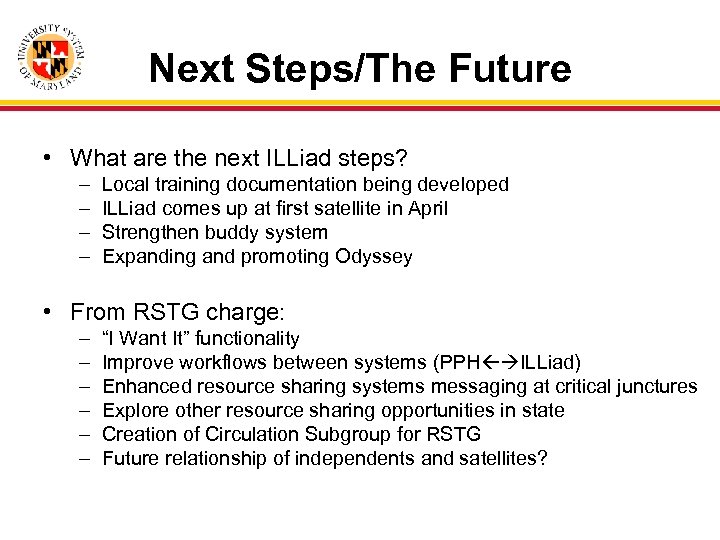 UNIVERSITY SYSTEM OF MARYLAND

Next Steps/The Future

• What are the next ILLiad steps?
– Local training documentation being developed
– ILLiad comes up at first satellite in April
– Strengthen buddy system
– Expanding and promoting Odyssey

• From RSTG charge:
– "I Want It" functionality
– Improve workflows between systems (PPH←→ILLiad)
– Enhanced resource sharing systems messaging at critical junctures
– Explore other resource sharing opportunities in state
– Creation of Circulation Subgroup for RSTG
– Future relationship of independents and satellites?